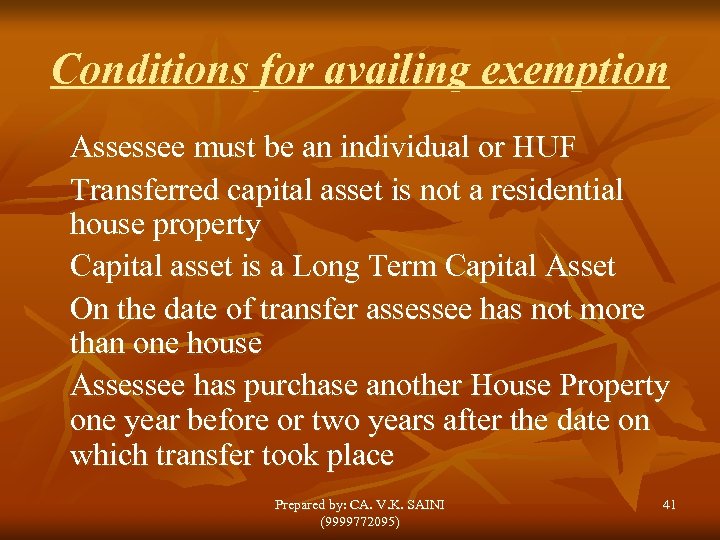 Conditions for availing exemption

Assessee must be an individual or HUF

Transferred capital asset is not a residential house property

Capital asset is a Long Term Capital Asset

On the date of transfer assessee has not more than one house

Assessee has purchase another House Property one year before or two years after the date on which transfer took place

Prepared by: CA. V.K. SAINI (9999772095)

41